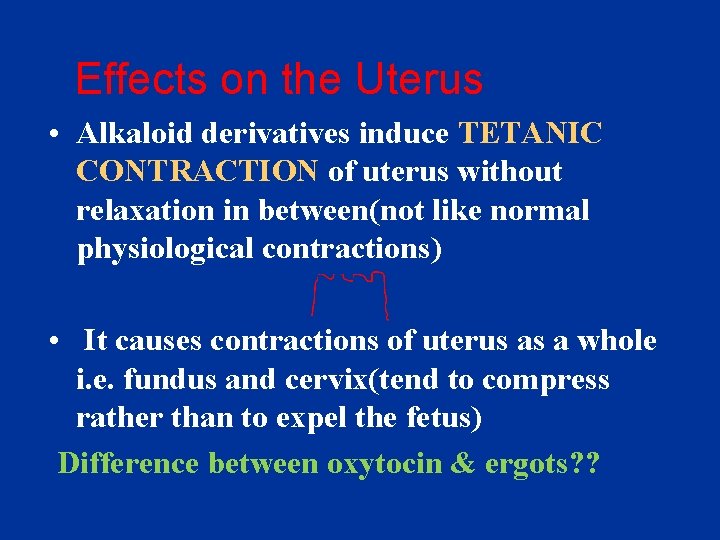 Effects on the Uterus

• Alkaloid derivatives induce TETANIC CONTRACTION of uterus without relaxation in between(not like normal physiological contractions)

• It causes contractions of uterus as a whole i.e. fundus and cervix(tend to compress rather than to expel the fetus)

Difference between oxytocin & ergots??